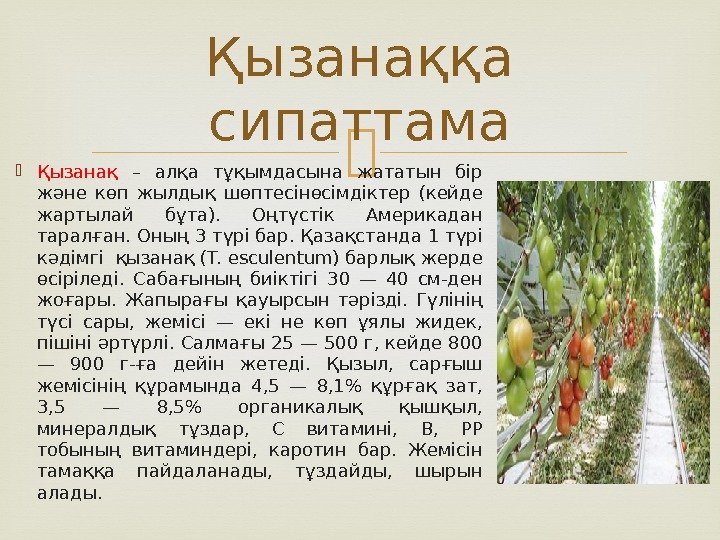 Қызанаққа сипаттама

Қызанақ – алқа тұқымдасына жататын бір және көп жылдық шөптесінөсімдіктер (кейде жартылай бұта). Оңтүстік Америкадан таралған. Оның 3 түрі бар. Қазақстанда 1 түрі кәдімгі қызанақ (T. esculentum) барлық жерде өсіріледі. Сабағының биіктігі 30 — 40 см-ден жоғары. Жапырағы қауырсын тәрізді. Гүлінің түсі сары, жемісі — екі не көп ұялы жидек, пішіні әртүрлі. Салмағы 25 — 500 г, кейде 800 — 900 г-ға дейін жетеді. Қызыл, сарғыш жемісінің құрамында 4,5 — 8,1% құрғақ зат, 3,5 — 8,5% органикалық қышқыл, минералдық тұздар, С витамині, В, РР тобының витаминдері, каротин бар. Жемісін тамаққа пайдаланады, тұздайды, шырын алады.